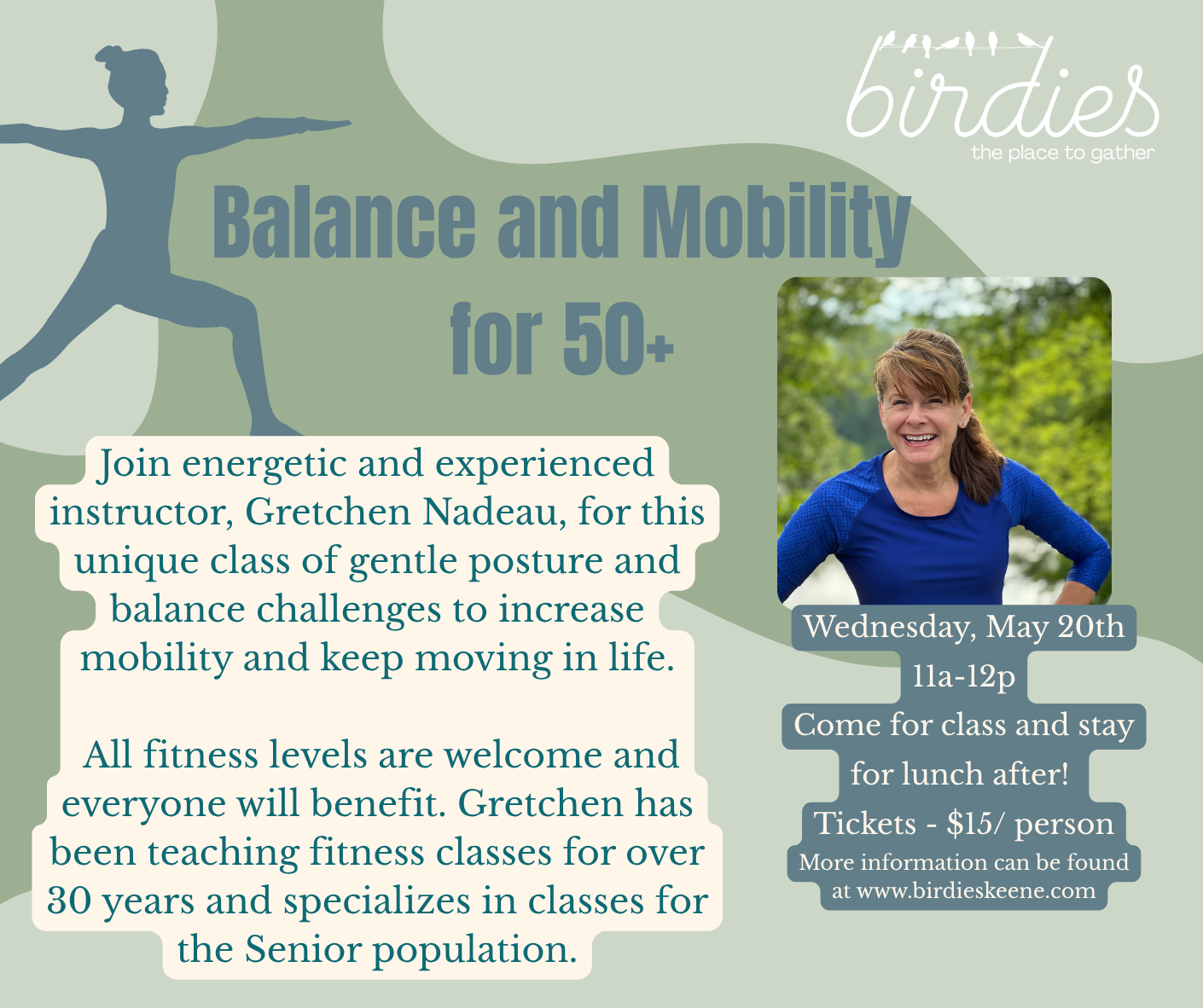 birdies
the place to gather

Balance and Mobility for 50+

Join energetic and experienced instructor, Gretchen Nadeau, for this unique class of gentle posture and balance challenges to increase mobility and keep moving in life.

All fitness levels are welcome and everyone will benefit. Gretchen has been teaching fitness classes for over 30 years and specializes in classes for the Senior population.

Wednesday, May 20th
11a-12p
Come for class and stay for lunch after!
Tickets - $15/ person
More information can be found at www.birdieskeene.com